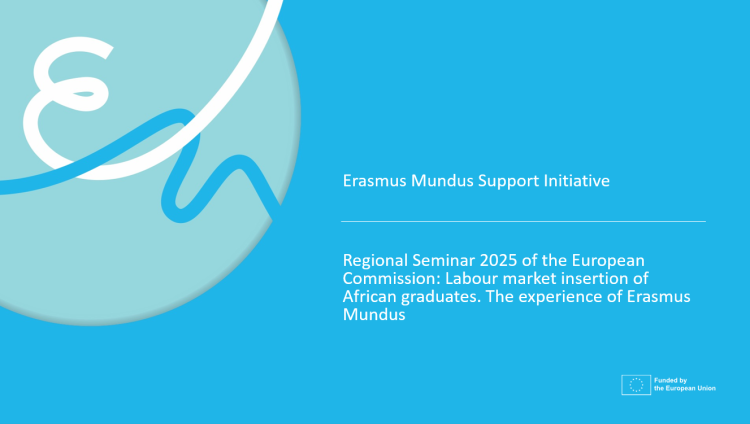 Erasmus Mundus Support Initiative

Regional Seminar 2025 of the European Commission: Labour market insertion of African graduates. The experience of Erasmus Mundus

Funded by the European Union